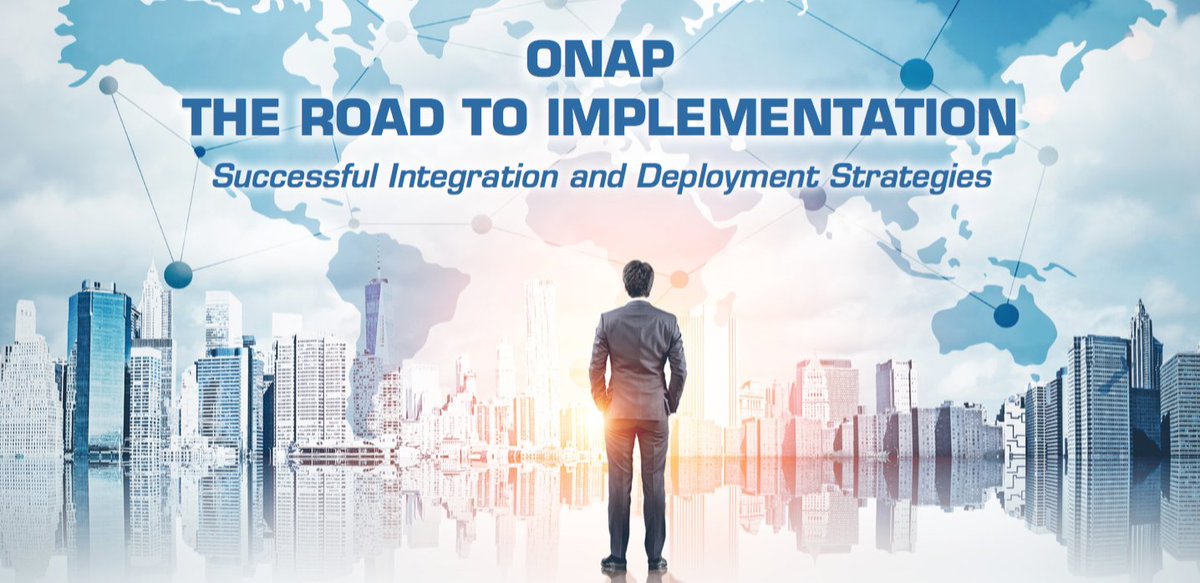 ONAP
THE ROAD TO IMPLEMENTATION
Successful Integration and Deployment Strategies